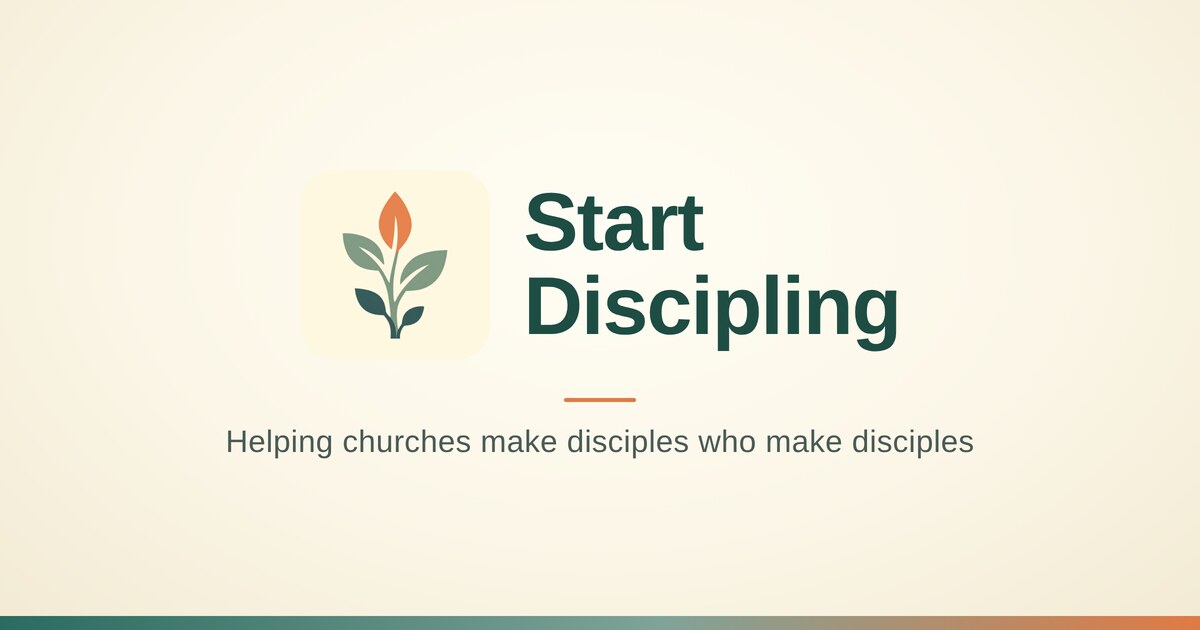 Start Discipling

Helping churches make disciples who make disciples